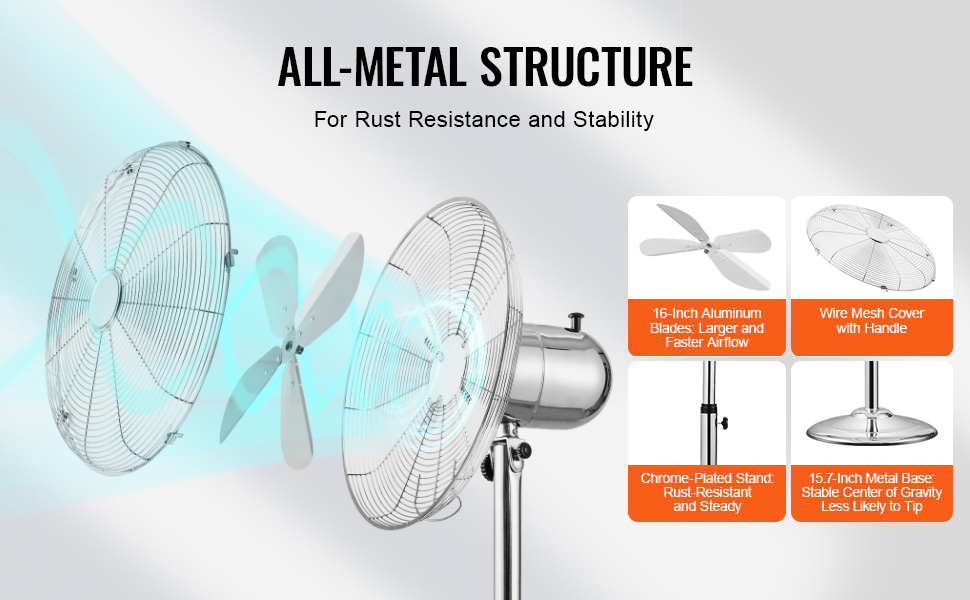 ALL-METAL STRUCTURE

For Rust Resistance and Stability

16-Inch Aluminum Blades: Larger and Faster Airflow

Wire Mesh Cover with Handle

Chrome-Plated Stand: Rust-Resistant and Steady

15.7-Inch Metal Base: Stable Center of Gravity Less Likely to Tip